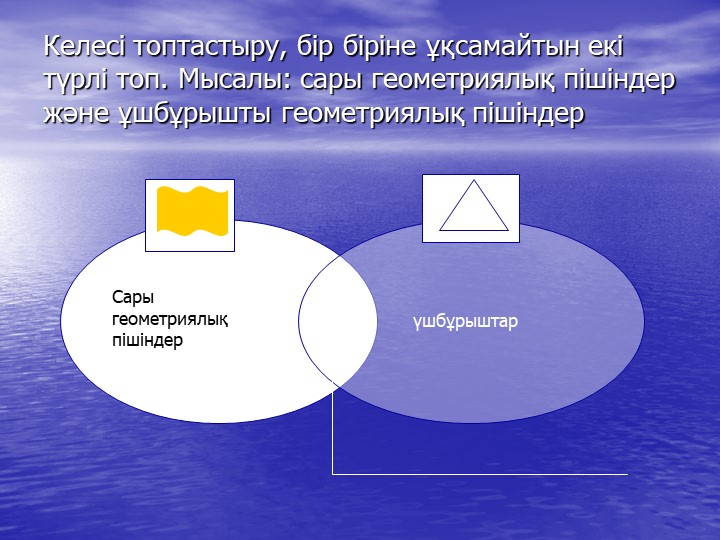 Келесі топтастыру, бір біріне ұқсамайтын екі түрлі топ. Мысалы: сары геометриялық пішіндер және ұшбұрышты геометриялық пішіндер

Сары геометриялық пішіндер

үшбұрыштар